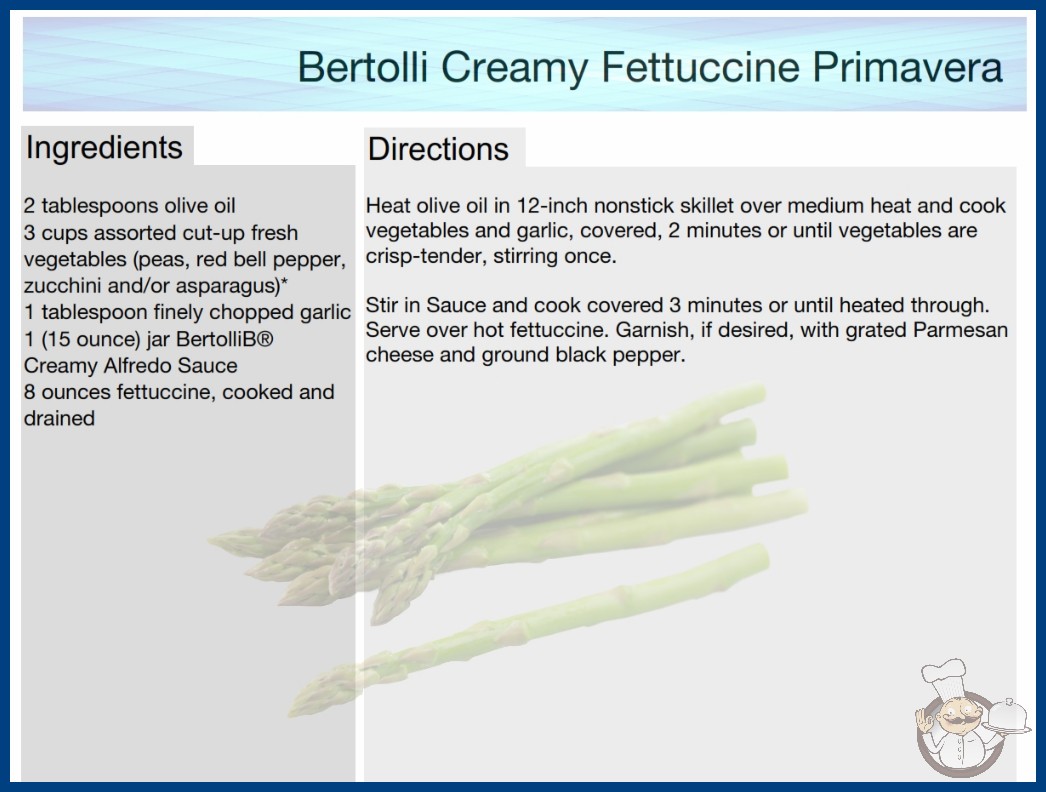 Bertolli Creamy Fettuccine Primavera

Ingredients

2 tablespoons olive oil
3 cups assorted cut-up fresh vegetables (peas, red bell pepper, zucchini and/or asparagus)*
1 tablespoon finely chopped garlic
1 (15 ounce) jar BertolliB® Creamy Alfredo Sauce
8 ounces fettuccine, cooked and drained

Directions

Heat olive oil in 12-inch nonstick skillet over medium heat and cook vegetables and garlic, covered, 2 minutes or until vegetables are crisp-tender, stirring once.

Stir in Sauce and cook covered 3 minutes or until heated through. Serve over hot fettuccine. Garnish, if desired, with grated Parmesan cheese and ground black pepper.